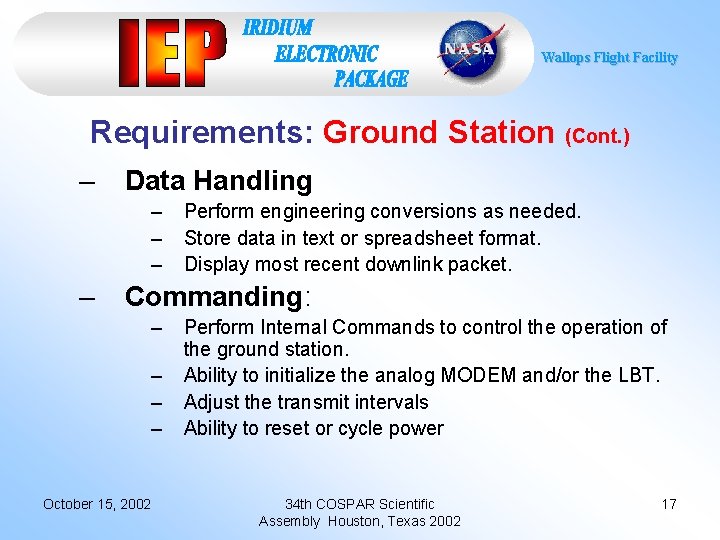 IEP IRIDIUM ELECTRONIC PACKAGE

NASA

Wallops Flight Facility

Requirements: Ground Station (Cont.)

– Data Handling
  – Perform engineering conversions as needed.
  – Store data in text or spreadsheet format.
  – Display most recent downlink packet.

– Commanding:
  – Perform Internal Commands to control the operation of the ground station.
  – Ability to initialize the analog MODEM and/or the LBT.
  – Adjust the transmit intervals
  – Ability to reset or cycle power

October 15, 2002

34th COSPAR Scientific Assembly Houston, Texas 2002

17